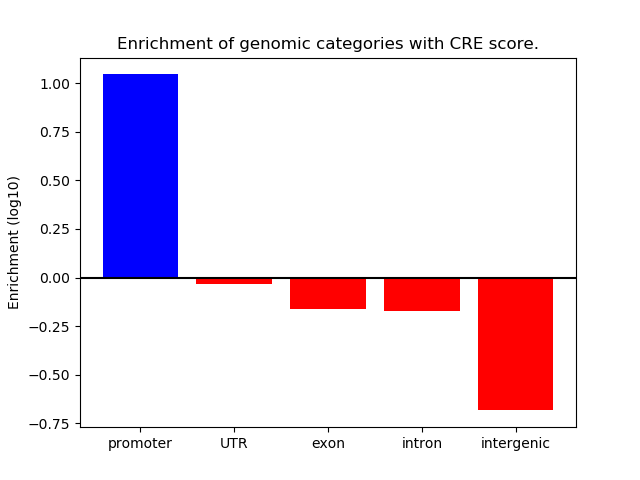 Enrichment of genomic categories with CRE score.

Enrichment (log10)

1.00
0.75
0.50
0.25
0.00
−0.25
−0.50
−0.75

promoter
UTR
exon
intron
intergenic